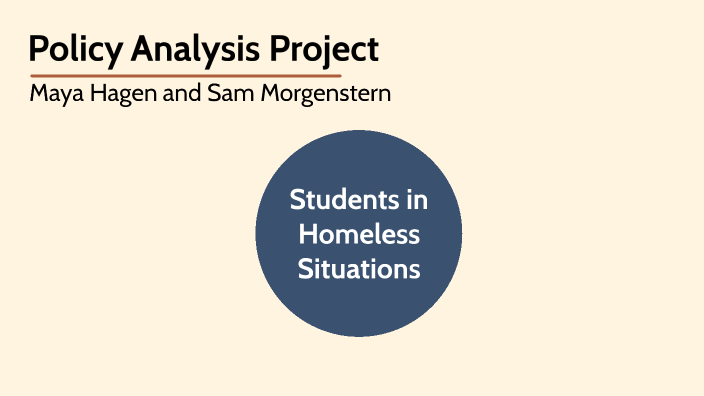 Policy Analysis Project

Maya Hagen and Sam Morgenstern

Students in Homeless Situations